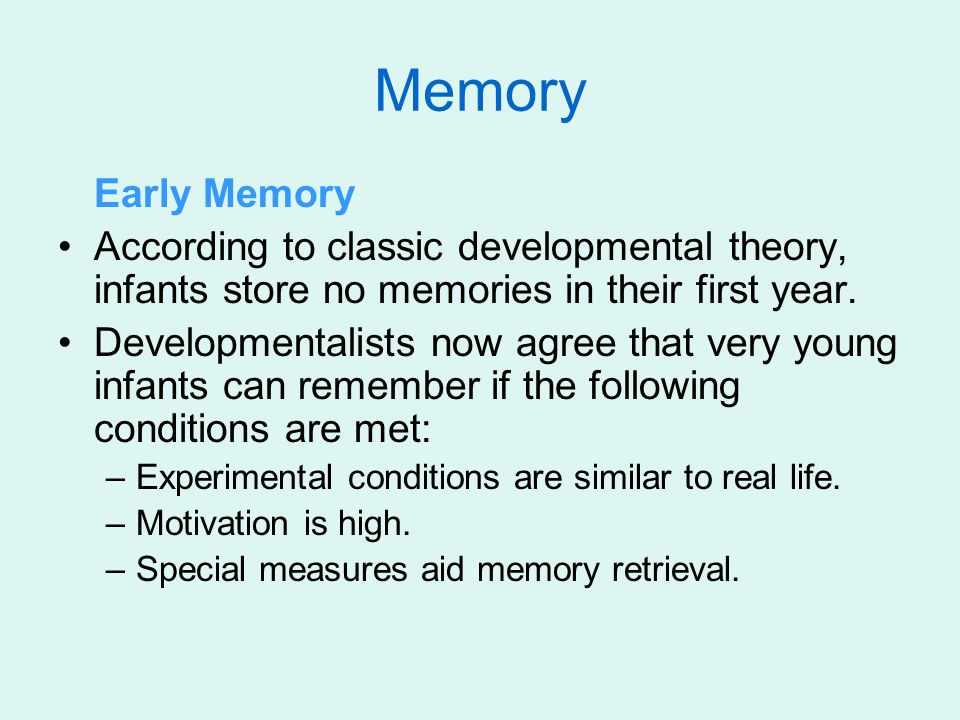 Memory

Early Memory

• According to classic developmental theory, infants store no memories in their first year.
• Developmentalists now agree that very young infants can remember if the following conditions are met:
– Experimental conditions are similar to real life.
– Motivation is high.
– Special measures aid memory retrieval.